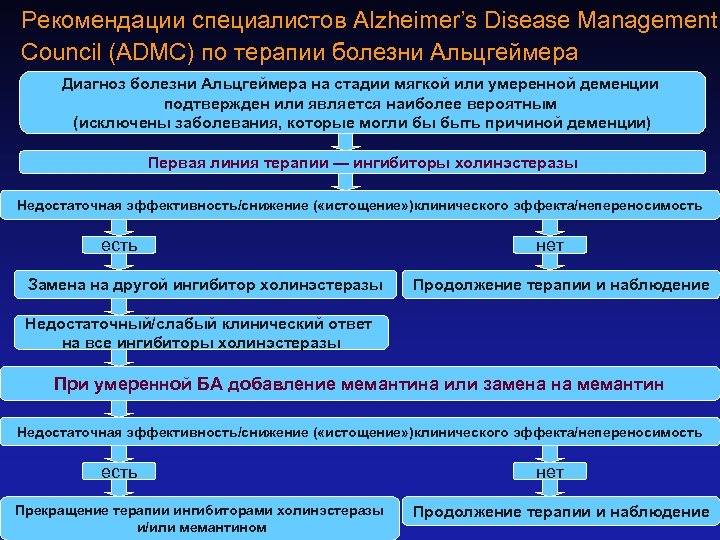 Рекомендации специалистов Alzheimer's Disease Management Council (ADMC) по терапии болезни Альцгеймера

Диагноз болезни Альцгеймера на стадии мягкой или умеренной деменции подтвержден или является наиболее вероятным (исключены заболевания, которые могли бы быть причиной деменции)

Первая линия терапии — ингибиторы холинэстеразы

Недостаточная эффективность/снижение («истощение»)клинического эффекта/непереносимость

есть

нет

Замена на другой ингибитор холинэстеразы

Продолжение терапии и наблюдение

Недостаточный/слабый клинический ответ на все ингибиторы холинэстеразы

При умеренной БА добавление мемантина или замена на мемантин

Недостаточная эффективность/снижение («истощение»)клинического эффекта/непереносимость

есть

нет

Прекращение терапии ингибиторами холинэстеразы и/или мемантином

Продолжение терапии и наблюдение